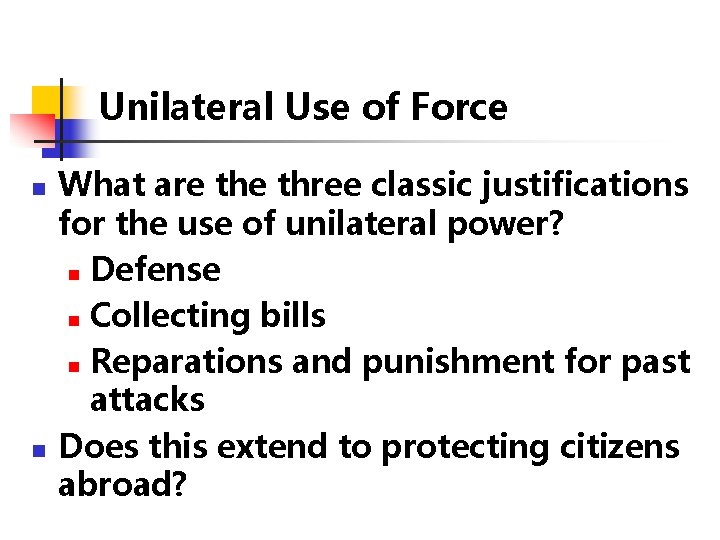 Unilateral Use of Force

What are the three classic justifications for the use of unilateral power?

Defense

Collecting bills

Reparations and punishment for past attacks

Does this extend to protecting citizens abroad?